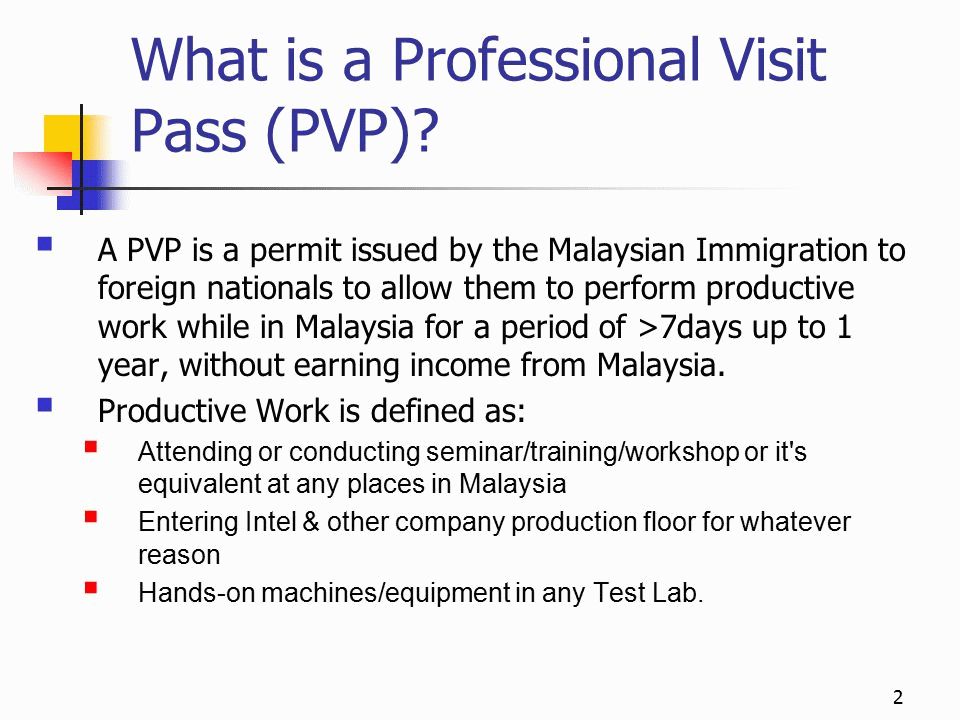 What is a Professional Visit Pass (PVP)?

A PVP is a permit issued by the Malaysian Immigration to foreign nationals to allow them to perform productive work while in Malaysia for a period of >7days up to 1 year, without earning income from Malaysia.

Productive Work is defined as:

Attending or conducting seminar/training/workshop or it's equivalent at any places in Malaysia

Entering Intel & other company production floor for whatever reason

Hands-on machines/equipment in any Test Lab.

2